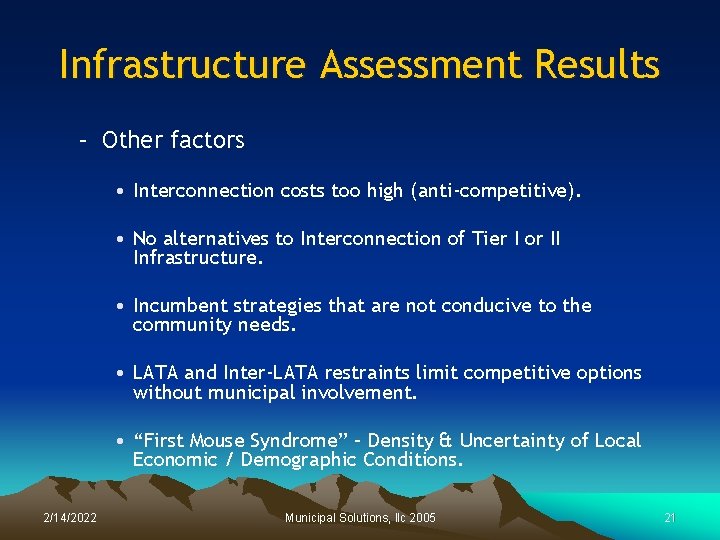 Infrastructure Assessment Results

– Other factors

• Interconnection costs too high (anti-competitive).

• No alternatives to Interconnection of Tier I or II Infrastructure.

• Incumbent strategies that are not conducive to the community needs.

• LATA and Inter-LATA restraints limit competitive options without municipal involvement.

• “First Mouse Syndrome” – Density & Uncertainty of Local Economic / Demographic Conditions.

2/14/2022

Municipal Solutions, llc 2005

21